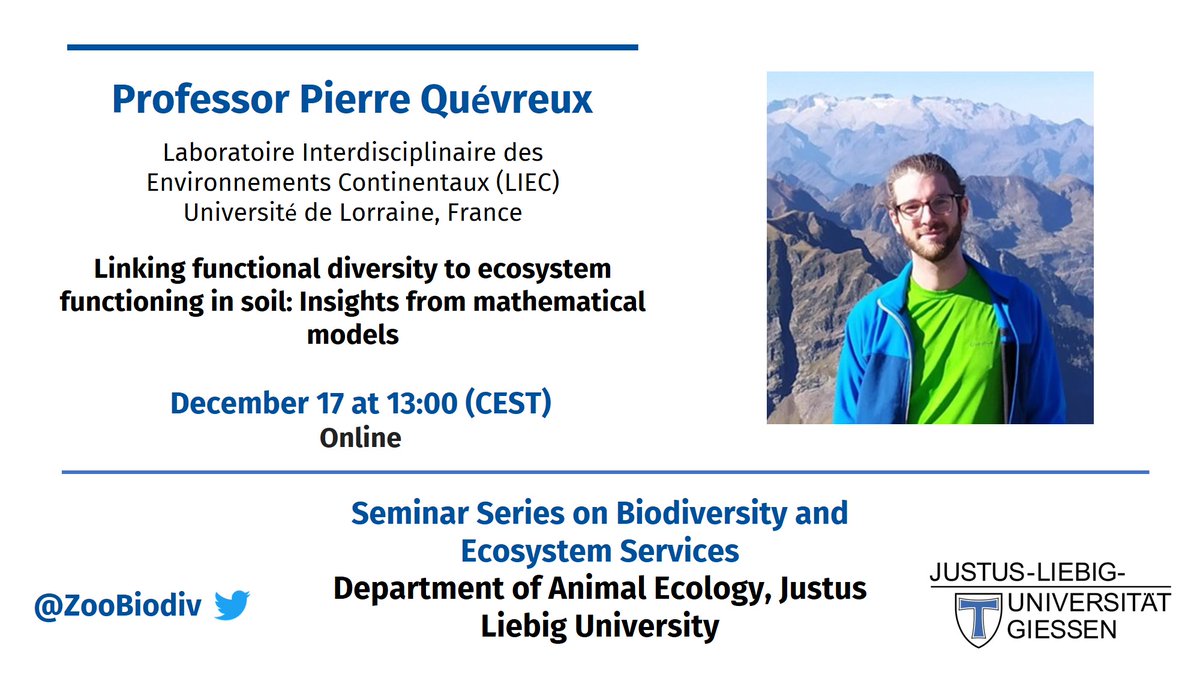 Professor Pierre Quévreux

Laboratoire Interdisciplinaire des Environnements Continentaux (LIEC)
Université de Lorraine, France

Linking functional diversity to ecosystem functioning in soil: Insights from mathematical models

December 17 at 13:00 (CEST)
Online

Seminar Series on Biodiversity and Ecosystem Services
Department of Animal Ecology, Justus Liebig University

@ZooBiodiv

JUSTUS-LIEBIG-UNIVERSITÄT GIESSEN